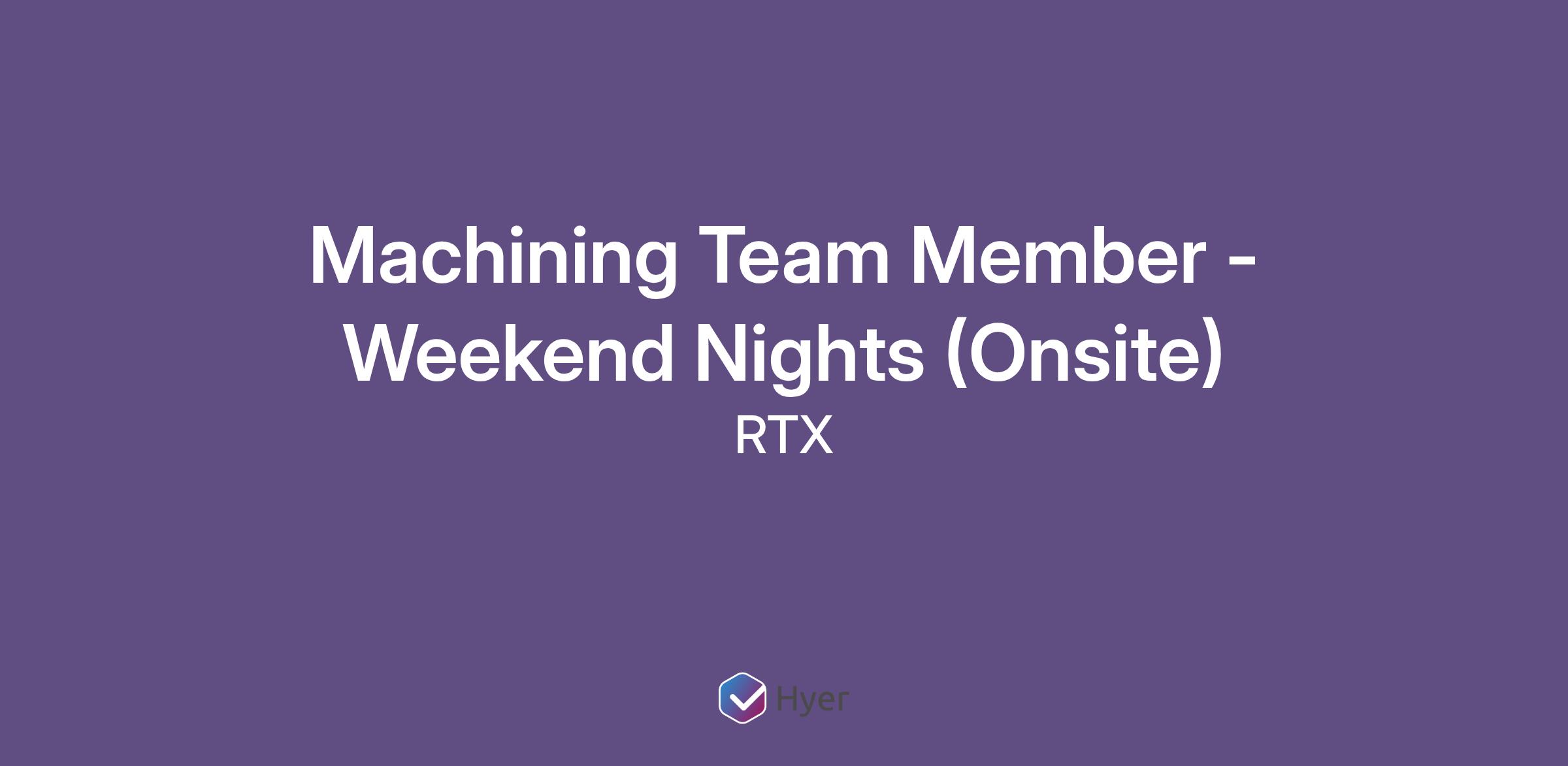 Machining Team Member - Weekend Nights (Onsite)

RTX

Hyer